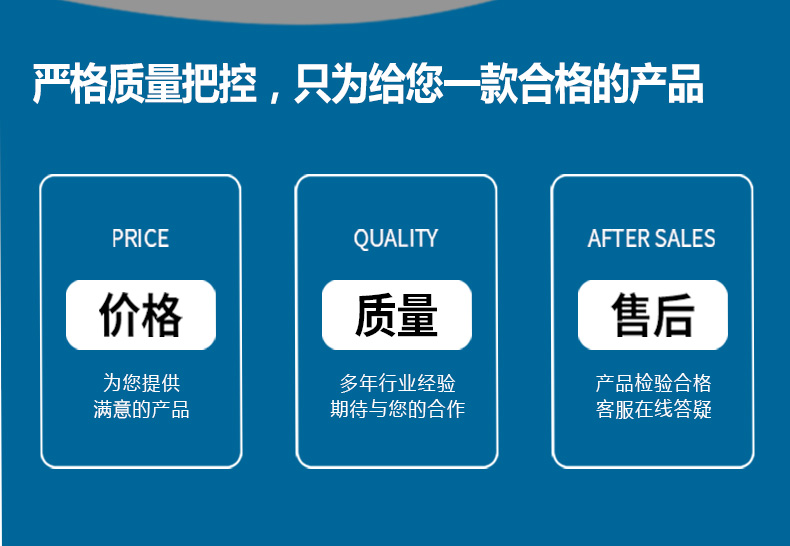 严格质量把控，只为给您一款合格的产品

PRICE

价格

为您提供
满意的产品

QUALITY

质量

多年行业经验
期待与您的合作

AFTER SALES

售后

产品检验合格
客服在线答疑